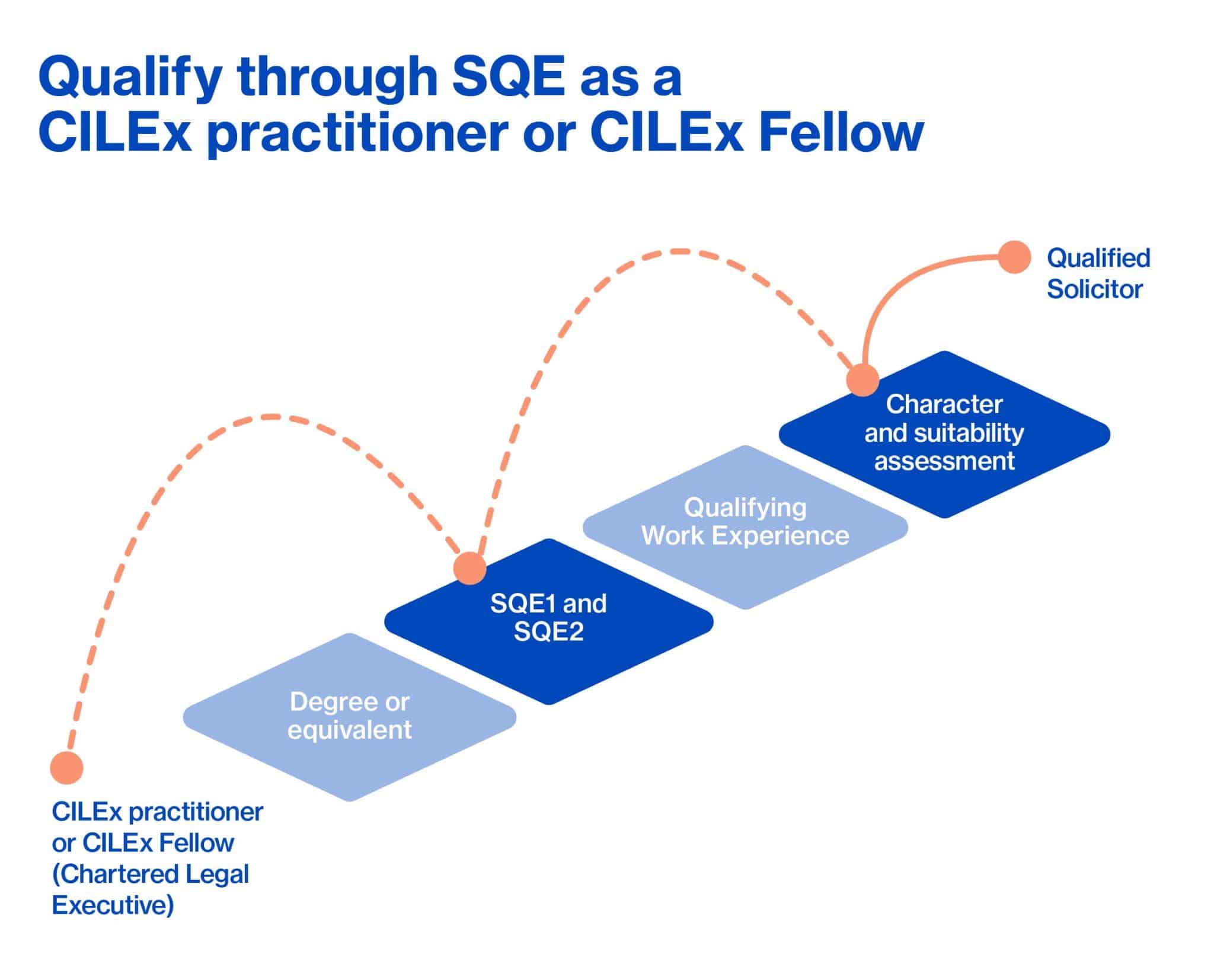 Qualify through SQE as a CILEx practitioner or CILEx Fellow

CILEx practitioner or CILEx Fellow (Chartered Legal Executive)

Degree or equivalent

SQE1 and SQE2

Qualifying Work Experience

Character and suitability assessment

Qualified Solicitor